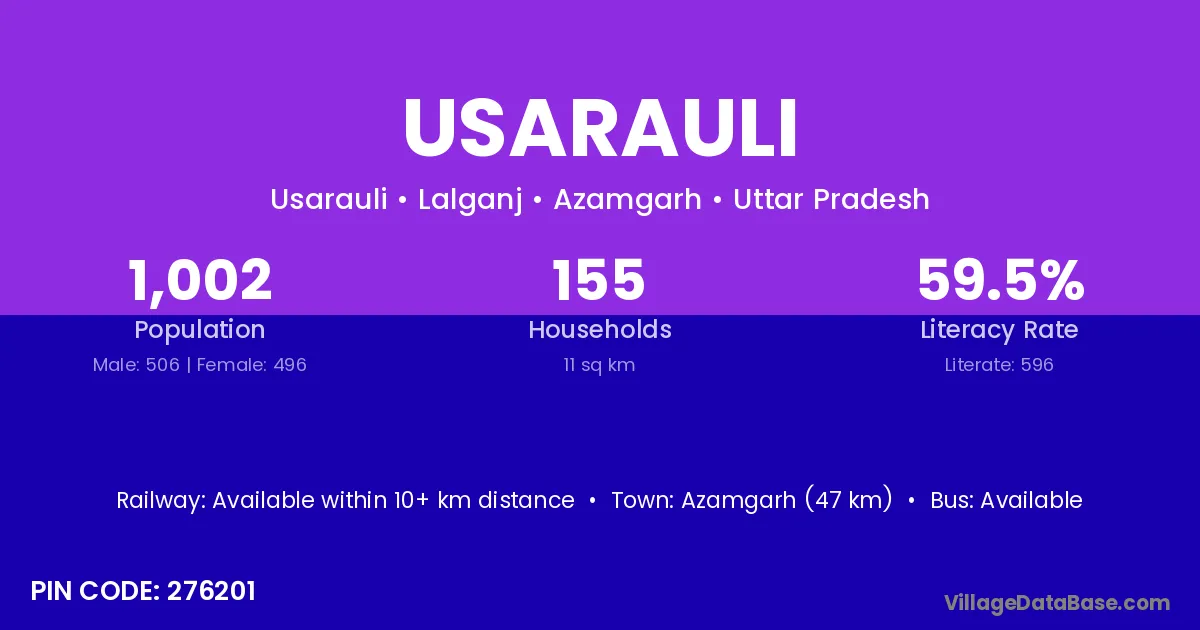 USARAULI

Usarauli • Lalganj • Azamgarh • Uttar Pradesh

1,002
Population
Male: 506 | Female: 496

155
Households
11 sq km

59.5%
Literacy Rate
Literate: 596

Railway: Available within 10+ km distance • Town: Azamgarh (47 km) • Bus: Available

PIN CODE: 276201

VillageDataBase.com